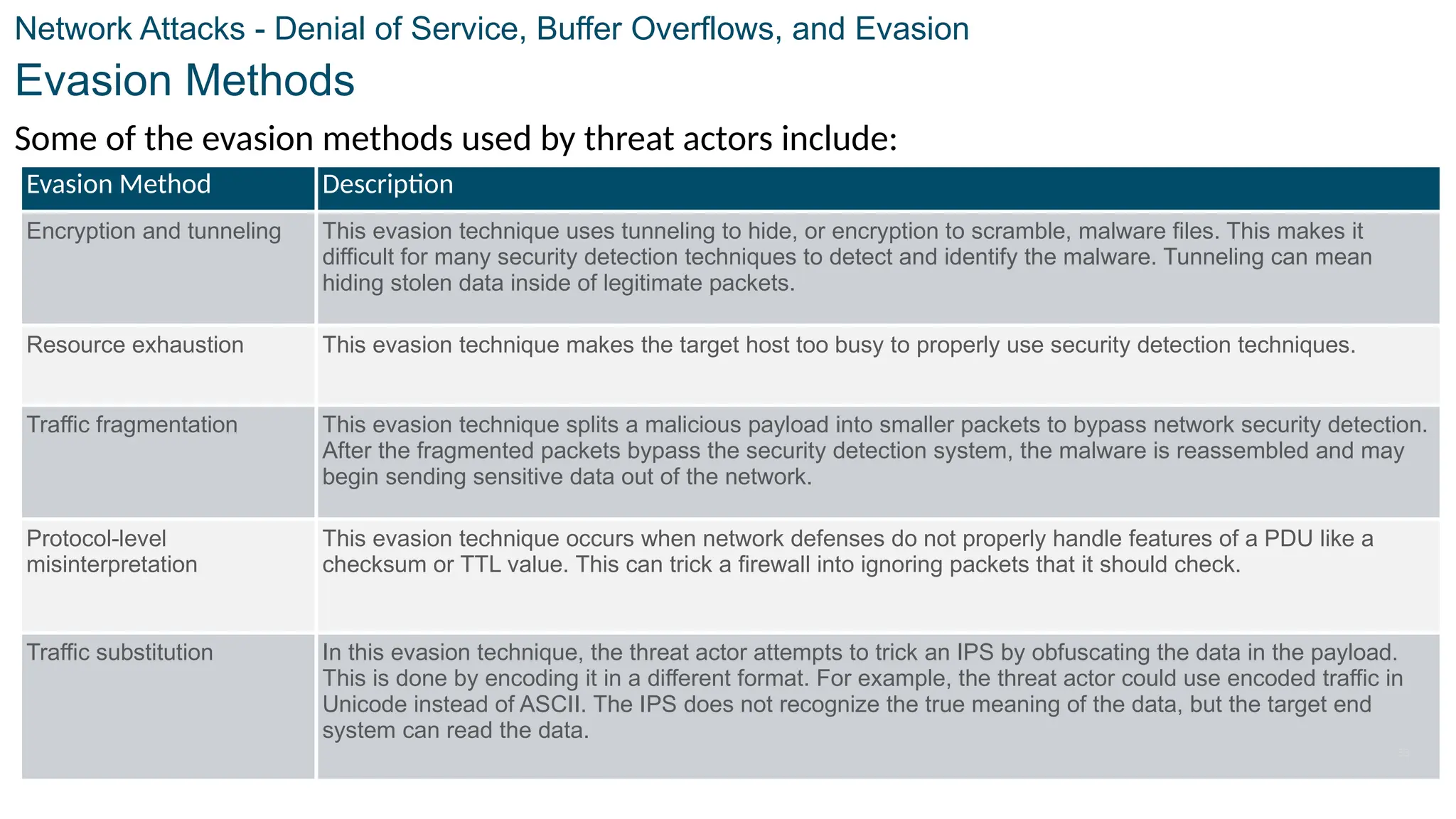 Network Attacks - Denial of Service, Buffer Overflows, and Evasion

Evasion Methods

Some of the evasion methods used by threat actors include:

| Evasion Method | Description |
|---|---|
| Encryption and tunneling | This evasion technique uses tunneling to hide, or encryption to scramble, malware files. This makes it difficult for many security detection techniques to detect and identify the malware. Tunneling can mean hiding stolen data inside of legitimate packets. |
| Resource exhaustion | This evasion technique makes the target host too busy to properly use security detection techniques. |
| Traffic fragmentation | This evasion technique splits a malicious payload into smaller packets to bypass network security detection. After the fragmented packets bypass the security detection system, the malware is reassembled and may begin sending sensitive data out of the network. |
| Protocol-level misinterpretation | This evasion technique occurs when network defenses do not properly handle features of a PDU like a checksum or TTL value. This can trick a firewall into ignoring packets that it should check. |
| Traffic substitution | In this evasion technique, the threat actor attempts to trick an IPS by obfuscating the data in the payload. This is done by encoding it in a different format. For example, the threat actor could use encoded traffic in Unicode instead of ASCII. The IPS does not recognize the true meaning of the data, but the target end system can read the data. |